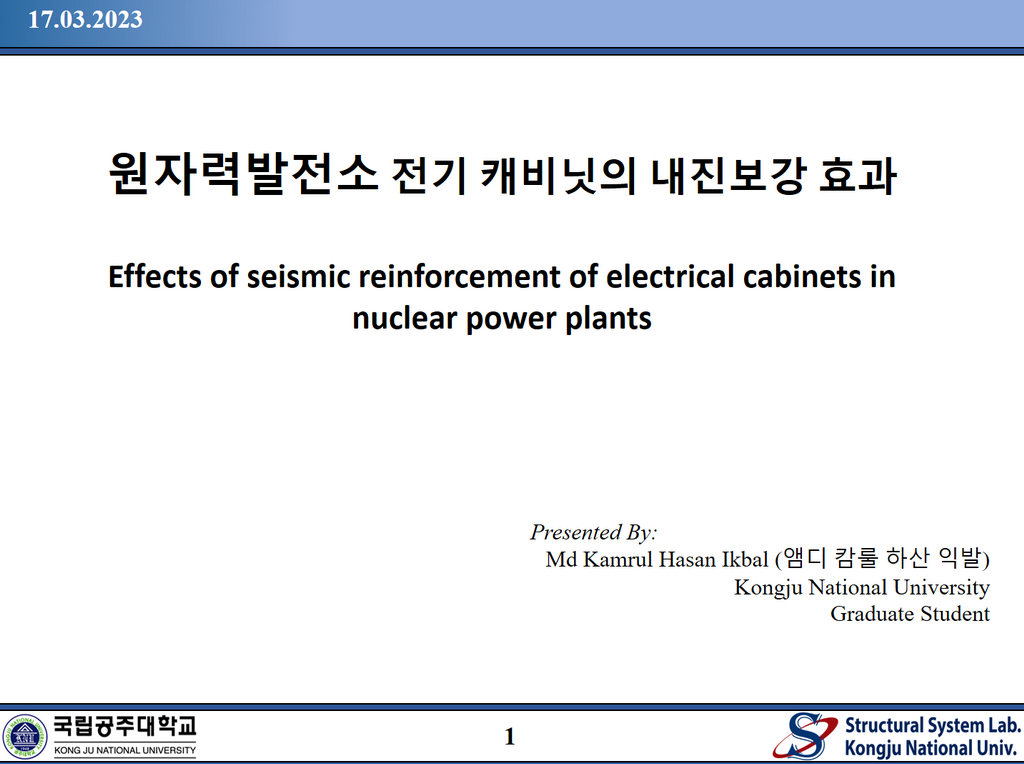 17.03.2023

원자력발전소 전기 캐비닛의 내진보강 효과

Effects of seismic reinforcement of electrical cabinets in nuclear power plants

Presented By:
Md Kamrul Hasan Ikbal (앰디 캄룰 하산 익발)
Kongju National University
Graduate Student

국립공주대학교
KONG JU NATIONAL UNIVERSITY

1

Structural System Lab.
Kongju National Univ.